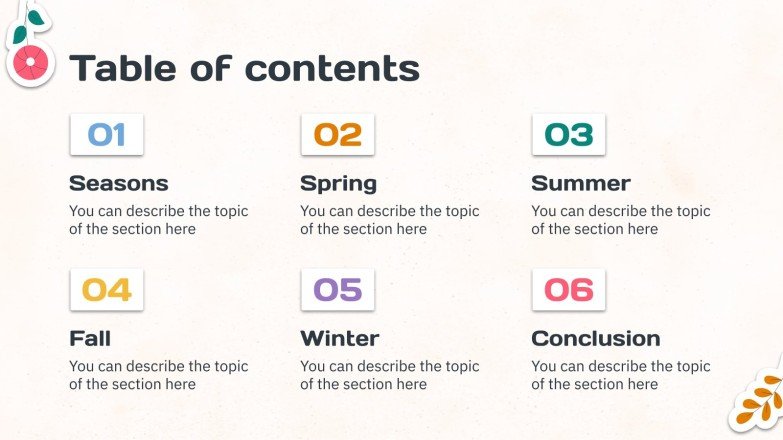 Table of contents

01
Seasons
You can describe the topic of the section here

02
Spring
You can describe the topic of the section here

03
Summer
You can describe the topic of the section here

04
Fall
You can describe the topic of the section here

05
Winter
You can describe the topic of the section here

06
Conclusion
You can describe the topic of the section here